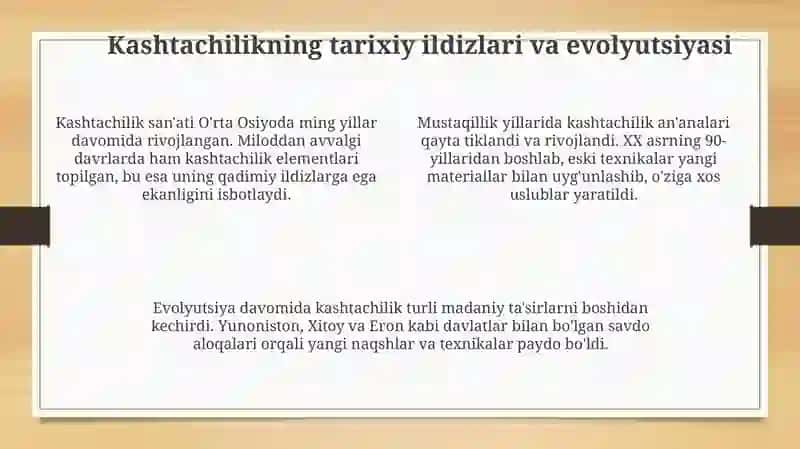 Kashtachilikning tarixiy ildizlari va evolyutsiyasi

Kashtachilik san'ati O'rta Osiyoda ming yillar davomida rivojlangan. Miloddan avvalgi davrlarda ham kashtachilik elementlari topilgan, bu esa uning qadimiy ildizlarga ega ekanligini isbotlaydi.

Mustaqillik yillarida kashtachilik an'analari qayta tiklandi va rivojlandi. XX asrning 90-yillaridan boshlab, eski texnikalar yangi materiallar bilan uyg'unlashib, o'ziga xos uslublar yaratildi.

Evolyutsiya davomida kashtachilik turli madaniy ta'sirlarni boshidan kechirdi. Yunoniston, Xitoy va Eron kabi davlatlar bilan bo'lgan savdo aloqalari orqali yangi naqshlar va texnikalar paydo bo'ldi.